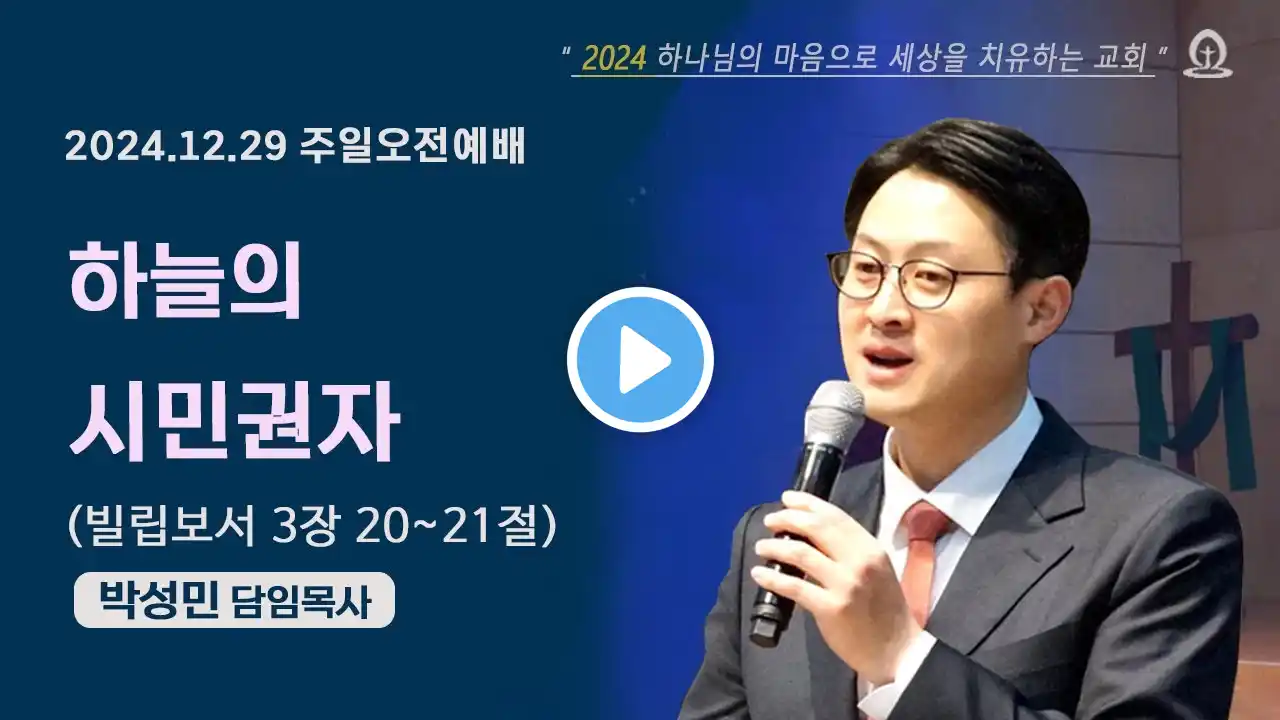 " 2024 하나님의 마음으로 세상을 치유하는 교회 "

2024.12.29 주일오전예배

하늘의 시민권자

(빌립보서 3장 20~21절)

박성민 담임목사